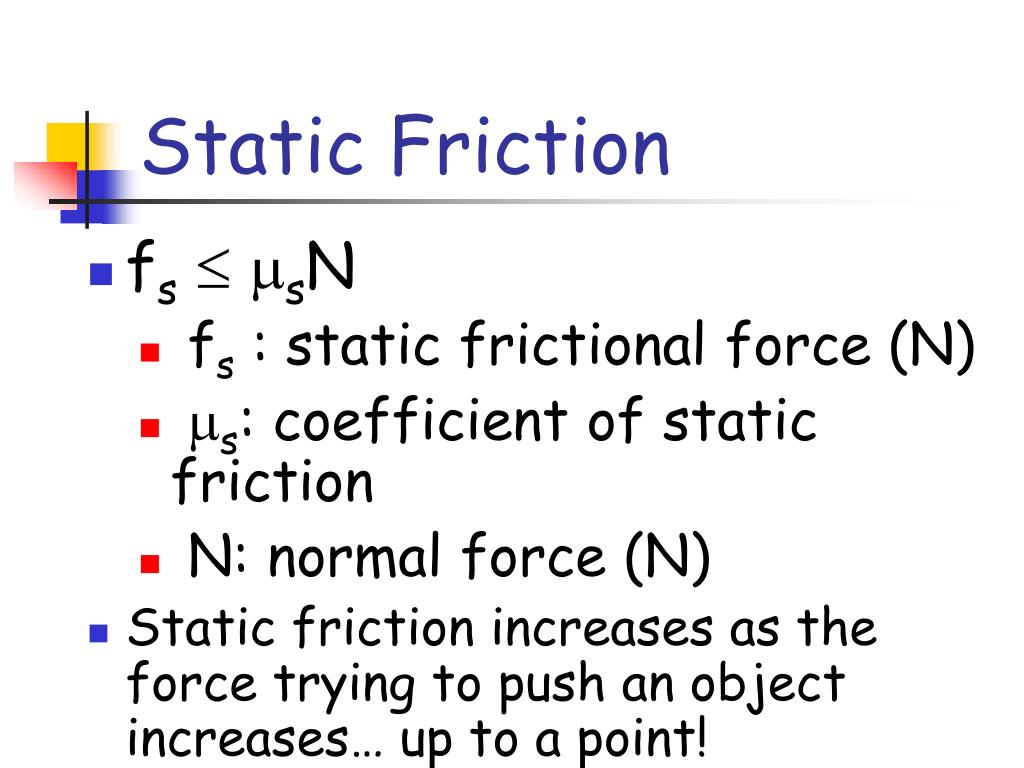 Static Friction

$f_s \leq \mu_s N$

$f_s$ : static frictional force (N)

$\mu_s$: coefficient of static friction

N: normal force (N)

Static friction increases as the force trying to push an object increases… up to a point!